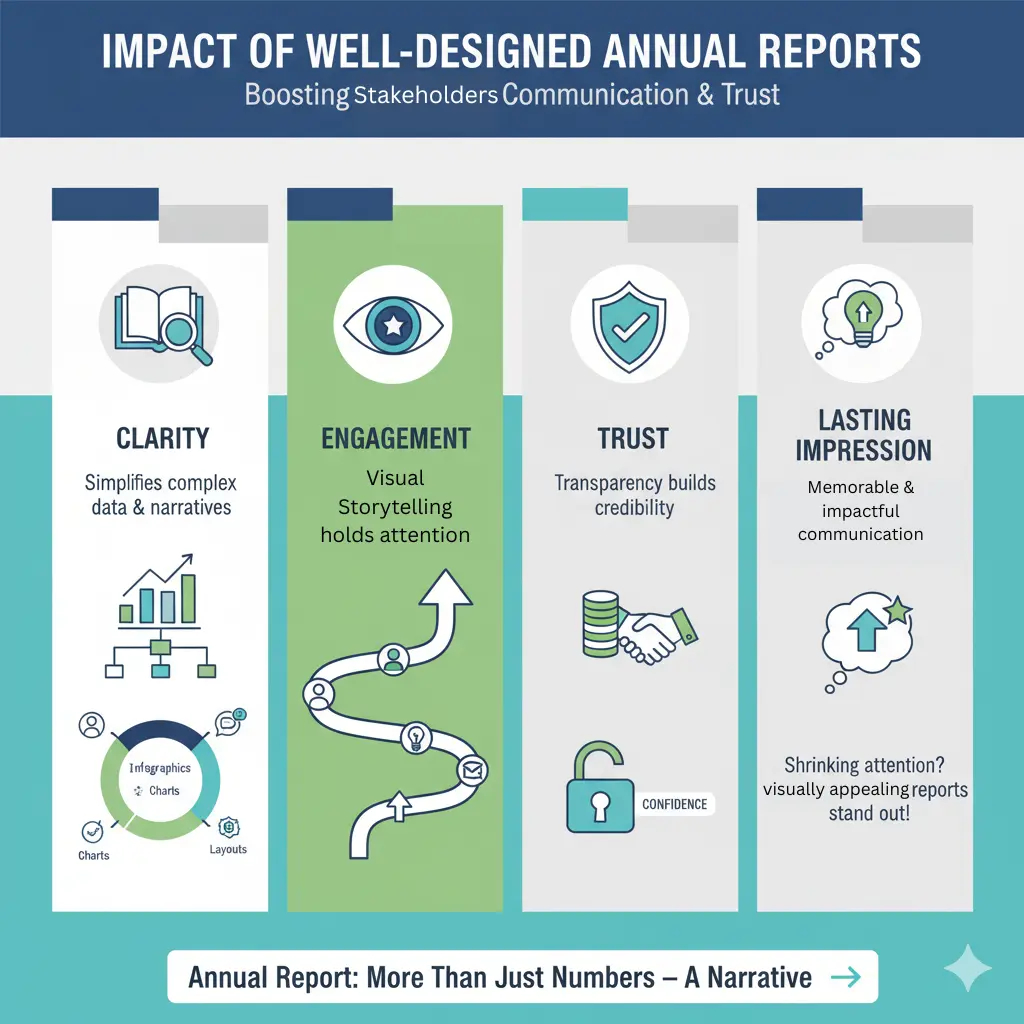 IMPACT OF WELL-DESIGNED ANNUAL REPORTS
Boosting Stakeholders Communication & Trust

CLARITY
Simplifies complex data & narratives

Infographics
Charts
Charts
Layouts

ENGAGEMENT
Visual Storytelling holds attention

TRUST
Transparency builds credibility

CONFIDENCE

LASTING IMPRESSION
Memorable & impactful communication

Shrinking attention? visually appealing reports stand out!

Annual Report: More Than Just Numbers – A Narrative →